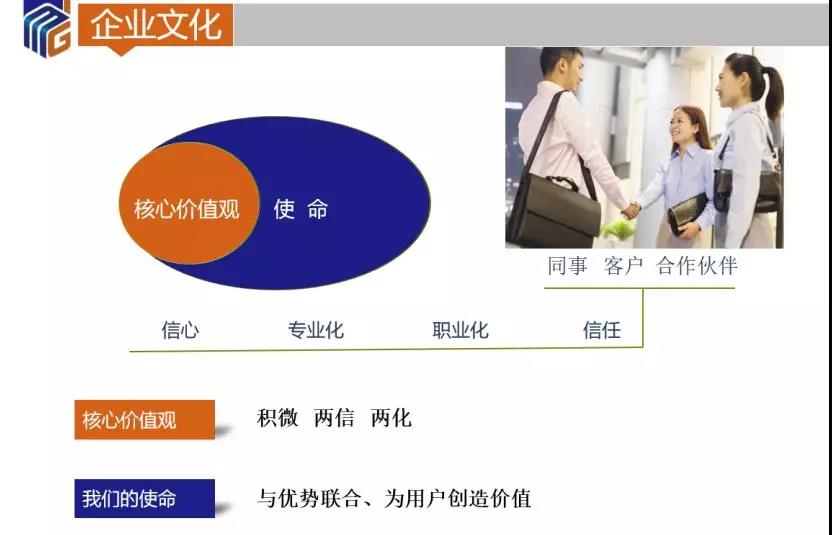 企业文化

核心价值观

使 命

同事 客户 合作伙伴

信心 专业化 职业化 信任

核心价值观 积微 两信 两化

我们的使命 与优势联合、为用户创造价值